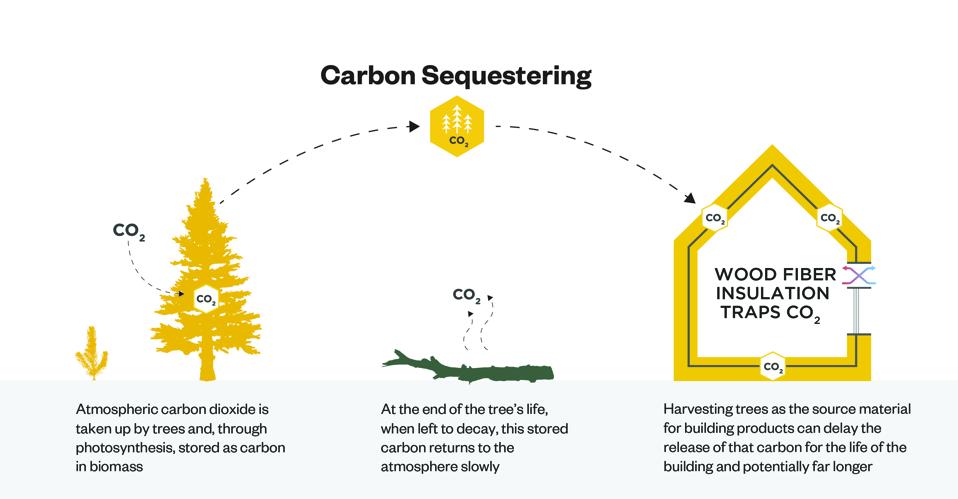 Carbon Sequestering

$CO_2$

$CO_2$

$CO_2$

$CO_2$

$CO_2$

$CO_2$

WOOD FIBER INSULATION TRAPS $CO_2$

$CO_2$

Atmospheric carbon dioxide is taken up by trees and, through photosynthesis, stored as carbon in biomass

At the end of the tree's life, when left to decay, this stored carbon returns to the atmosphere slowly

Harvesting trees as the source material for building products can delay the release of that carbon for the life of the building and potentially far longer